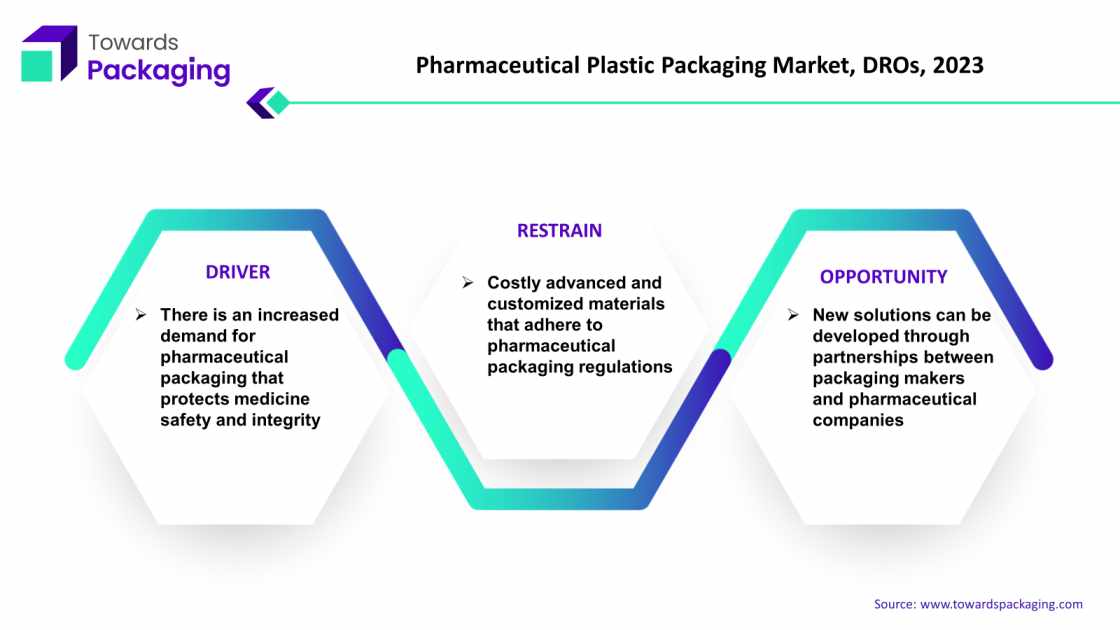 Towards Packaging

Pharmaceutical Plastic Packaging Market, DROs, 2023

DRIVER

➢ There is an increased demand for pharmaceutical packaging that protects medicine safety and integrity

RESTRAIN

➢ Costly advanced and customized materials that adhere to pharmaceutical packaging regulations

OPPORTUNITY

➢ New solutions can be developed through partnerships between packaging makers and pharmaceutical companies

Source: www.towardspackaging.com